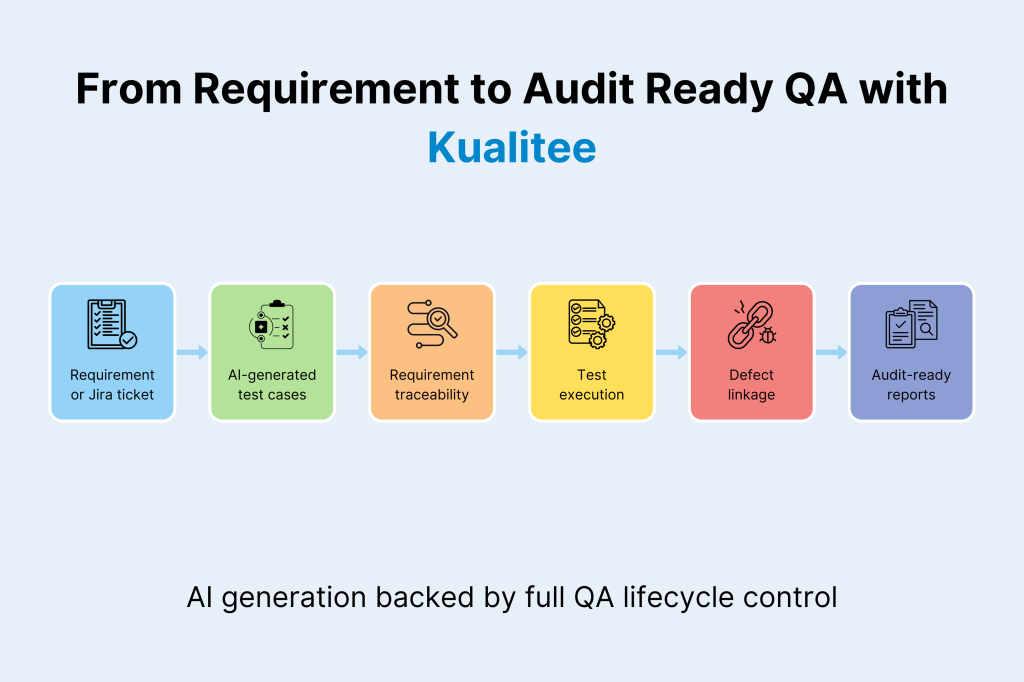 From Requirement to Audit Ready QA with Kualitee

Requirement or Jira ticket

AI-generated test cases

Requirement traceability

Test execution

Defect linkage

Audit-ready reports

AI generation backed by full QA lifecycle control